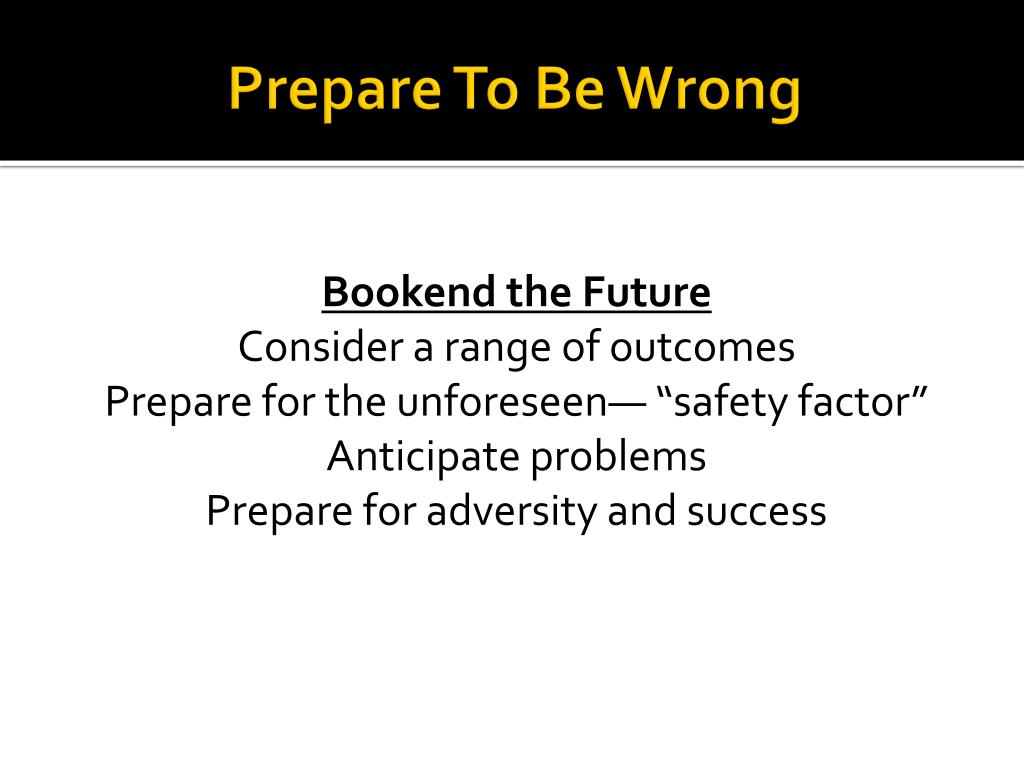 Prepare To Be Wrong

Bookend the Future
Consider a range of outcomes
Prepare for the unforeseen— “safety factor”
Anticipate problems
Prepare for adversity and success